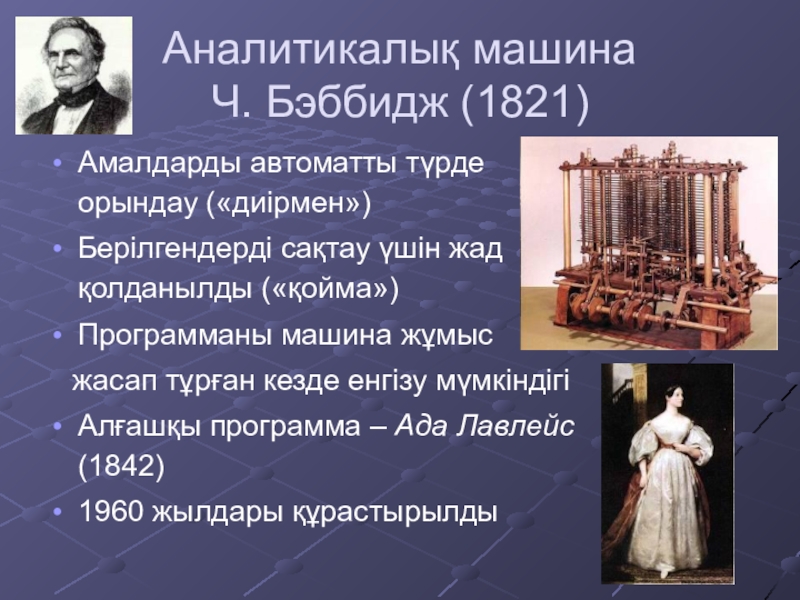 Аналитикалық машина
Ч. Бэббидж (1821)

• Амалдарды автоматты түрде орындау («диірмен»)
• Берілгендерді сақтау үшін жад қолданылды («қойма»)
• Программаны машина жұмыс
жасап тұрған кезде енгізу мүмкіндігі
• Алғашқы программа – Ада Лавлейс (1842)
• 1960 жылдары құрастырылды